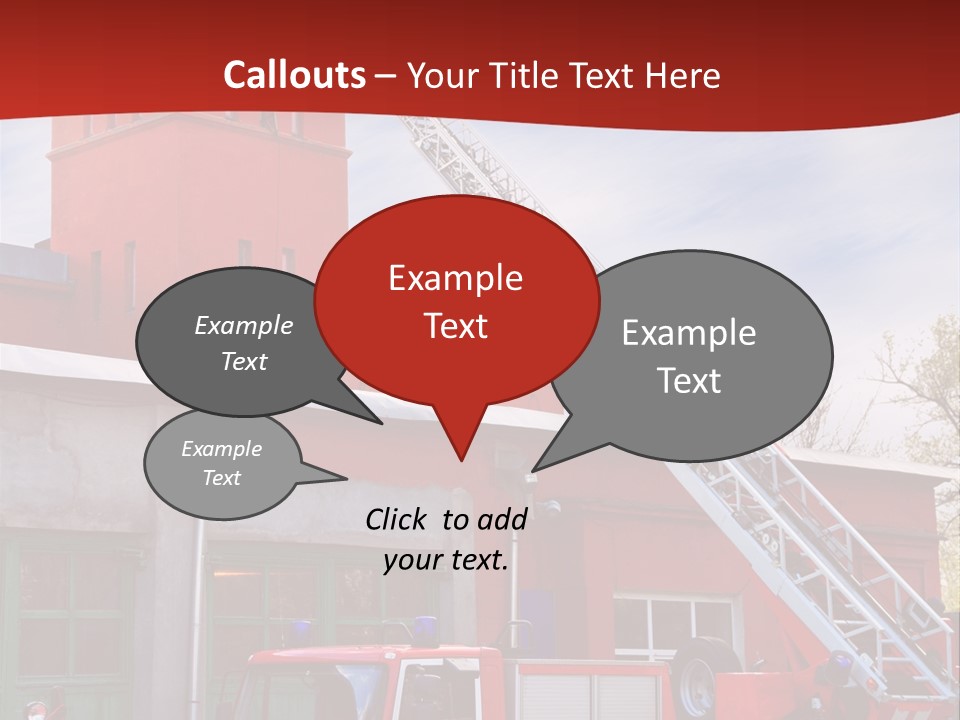 Callouts – Your Title Text Here

Example Text

Example Text

Example Text

Example Text

Click to add your text.